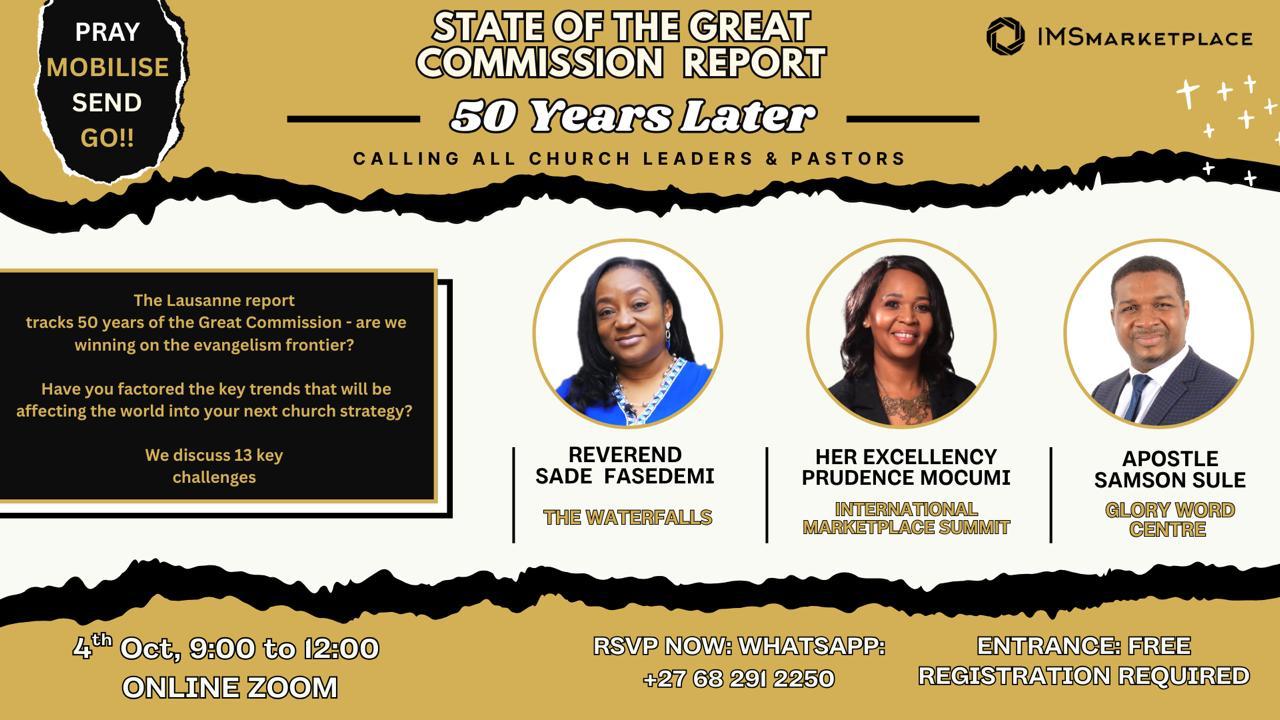 PRAY
MOBILISE
SEND
GO!!

STATE OF THE GREAT COMMISSION REPORT

50 Years Later

CALLING ALL CHURCH LEADERS & PASTORS

IMSMARKETPLACE

The Lausanne report tracks 50 years of the Great Commission - are we winning on the evangelism frontier?

Have you factored the key trends that will be affecting the world into your next church strategy?

We discuss 13 key challenges

REVEREND SADE FASEDEMI
THE WATERFALLS

HER EXCELLENCY PRUDENCE MOCUMI
INTERNATIONAL MARKETPLACE SUMMIT

APOSTLE SAMSON SULE
GLORY WORD CENTRE

$4^{th}$ Oct, 9:00 to 12:00
ONLINE ZOOM

RSVP NOW: WHATSAPP: +27 68 291 2250

ENTRANCE: FREE
REGISTRATION REQUIRED